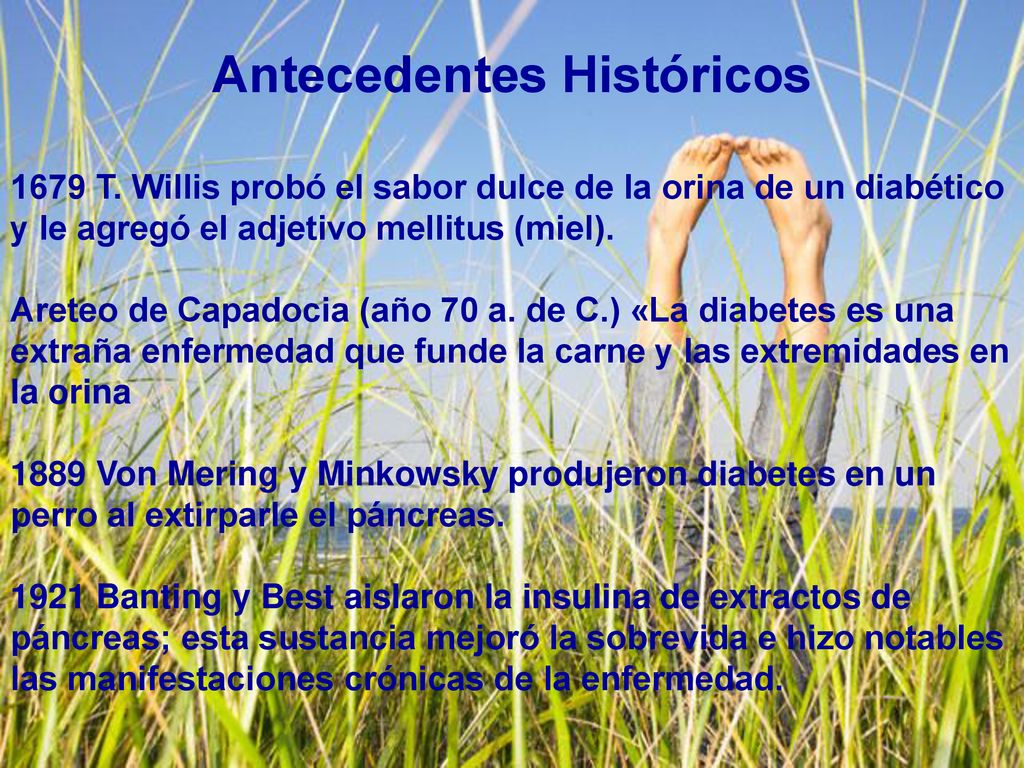 Antecedentes Históricos

1679 T. Willis probó el sabor dulce de la orina de un diabético y le agregó el adjetivo mellitus (miel).

Areteo de Capadocia (año 70 a. de C.) «La diabetes es una extraña enfermedad que funde la carne y las extremidades en la orina

1889 Von Mering y Minkowsky produjeron diabetes en un perro al extirparle el páncreas.

1921 Banting y Best aislaron la insulina de extractos de páncreas; esta sustancia mejoró la sobrevida e hizo notables las manifestaciones crónicas de la enfermedad.